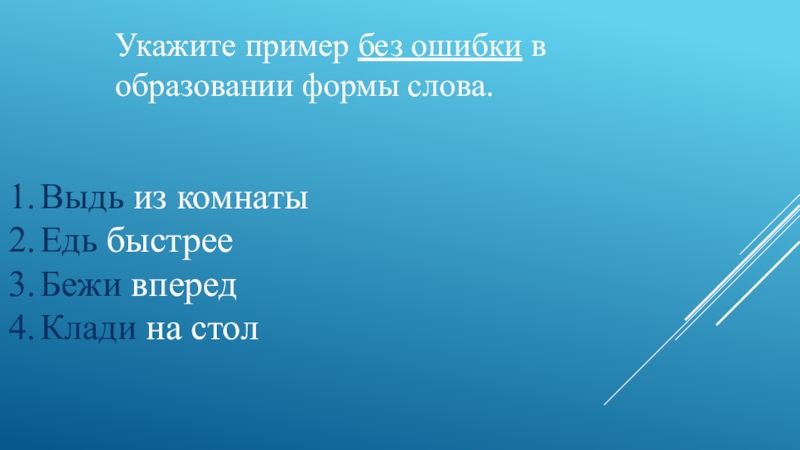 Укажите пример без ошибки в образовании формы слова.

1. Выдь из комнаты
2. Едь быстрее
3. Бежи вперед
4. Клади на стол